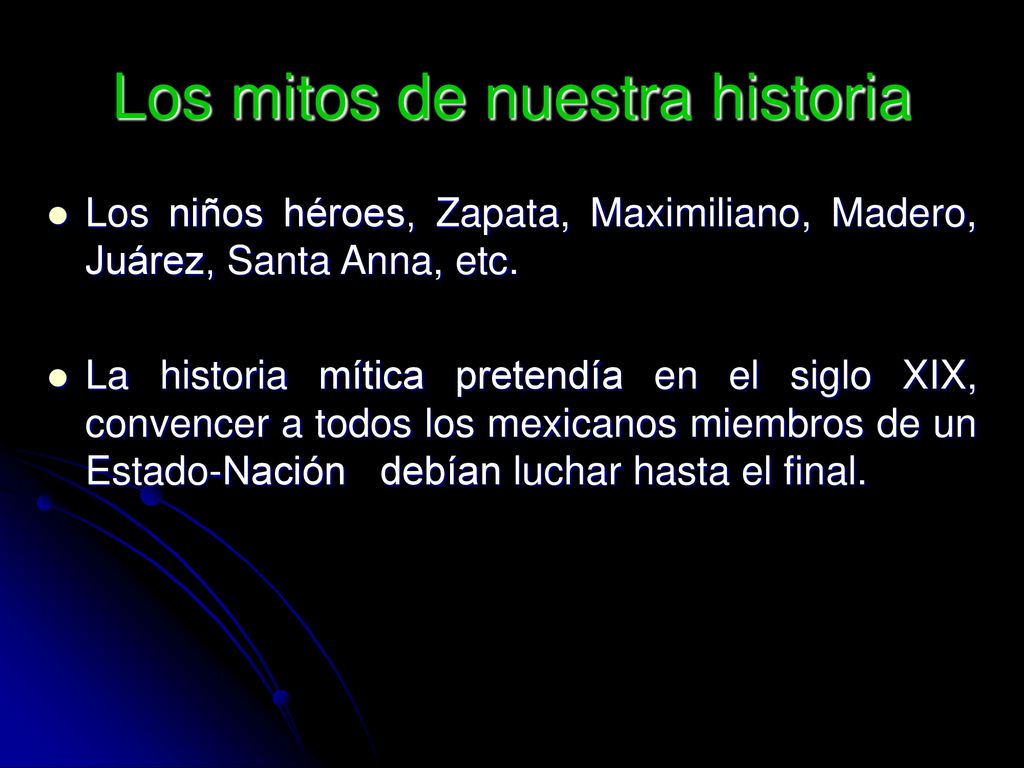 Los mitos de nuestra historia

Los niños héroes, Zapata, Maximiliano, Madero, Juárez, Santa Anna, etc.

La historia mítica pretendía en el siglo XIX, convencer a todos los mexicanos miembros de un Estado-Nación debían luchar hasta el final.